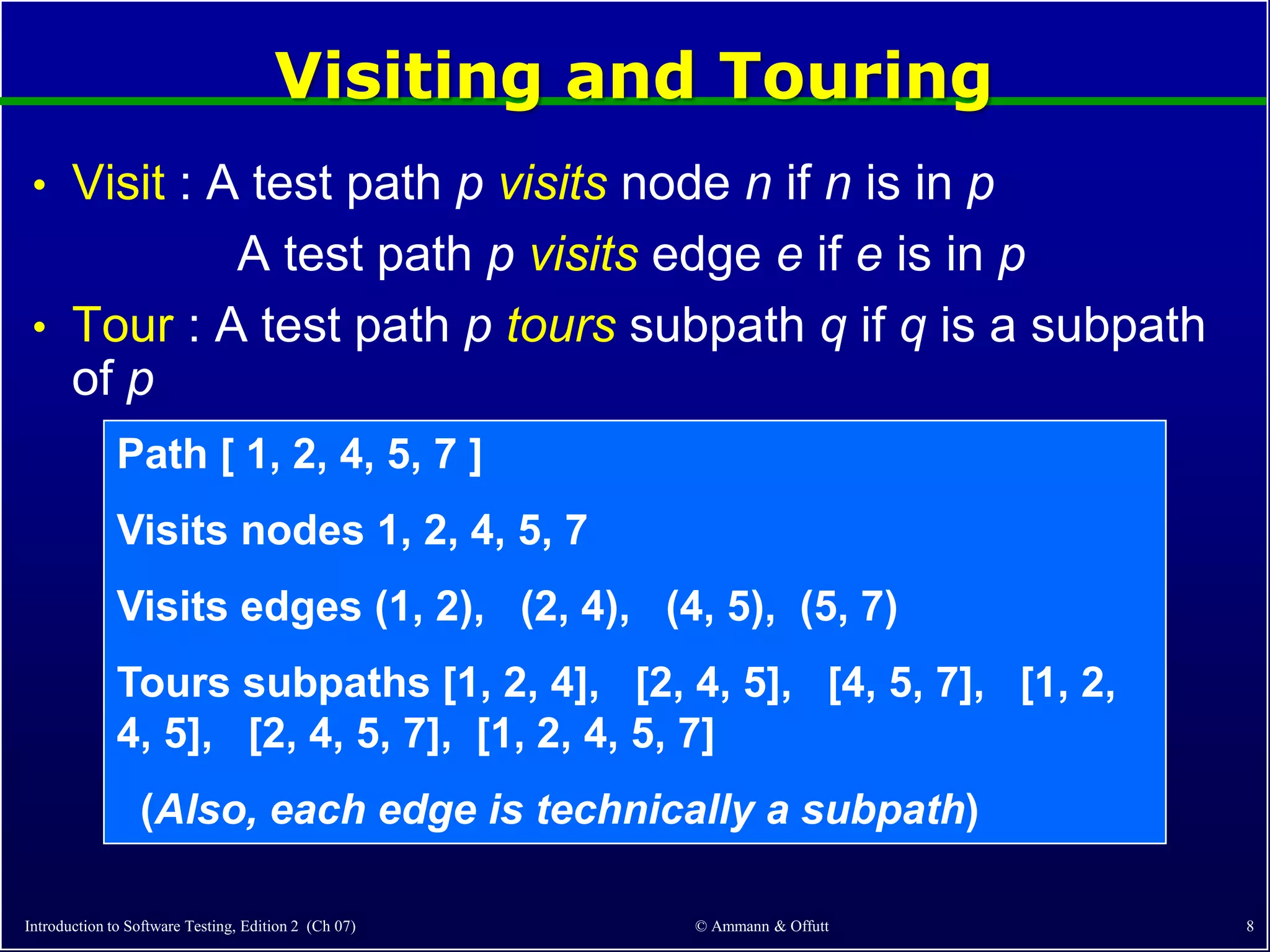 Visiting and Touring

• Visit : A test path p visits node n if n is in p

A test path p visits edge e if e is in p

• Tour : A test path p tours subpath q if q is a subpath of p

Path [ 1, 2, 4, 5, 7 ]

Visits nodes 1, 2, 4, 5, 7

Visits edges (1, 2), (2, 4), (4, 5), (5, 7)

Tours subpaths [1, 2, 4], [2, 4, 5], [4, 5, 7], [1, 2, 4, 5], [2, 4, 5, 7], [1, 2, 4, 5, 7]

(Also, each edge is technically a subpath)

Introduction to Software Testing, Edition 2 (Ch 07)

© Ammann & Offutt

8